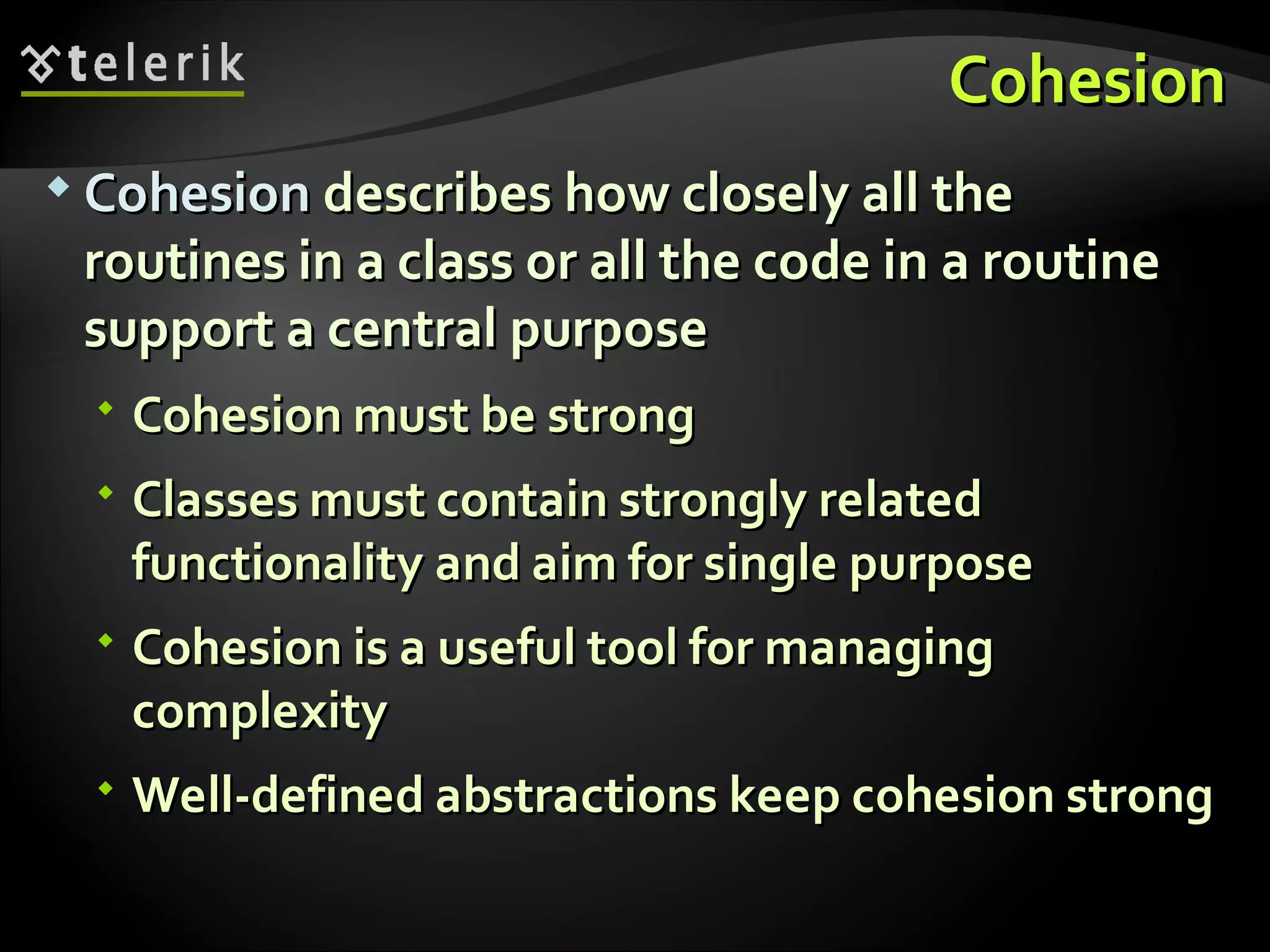 telerik

Cohesion

Cohesion describes how closely all the routines in a class or all the code in a routine support a central purpose

Cohesion must be strong

Classes must contain strongly related functionality and aim for single purpose

Cohesion is a useful tool for managing complexity

Well-defined abstractions keep cohesion strong